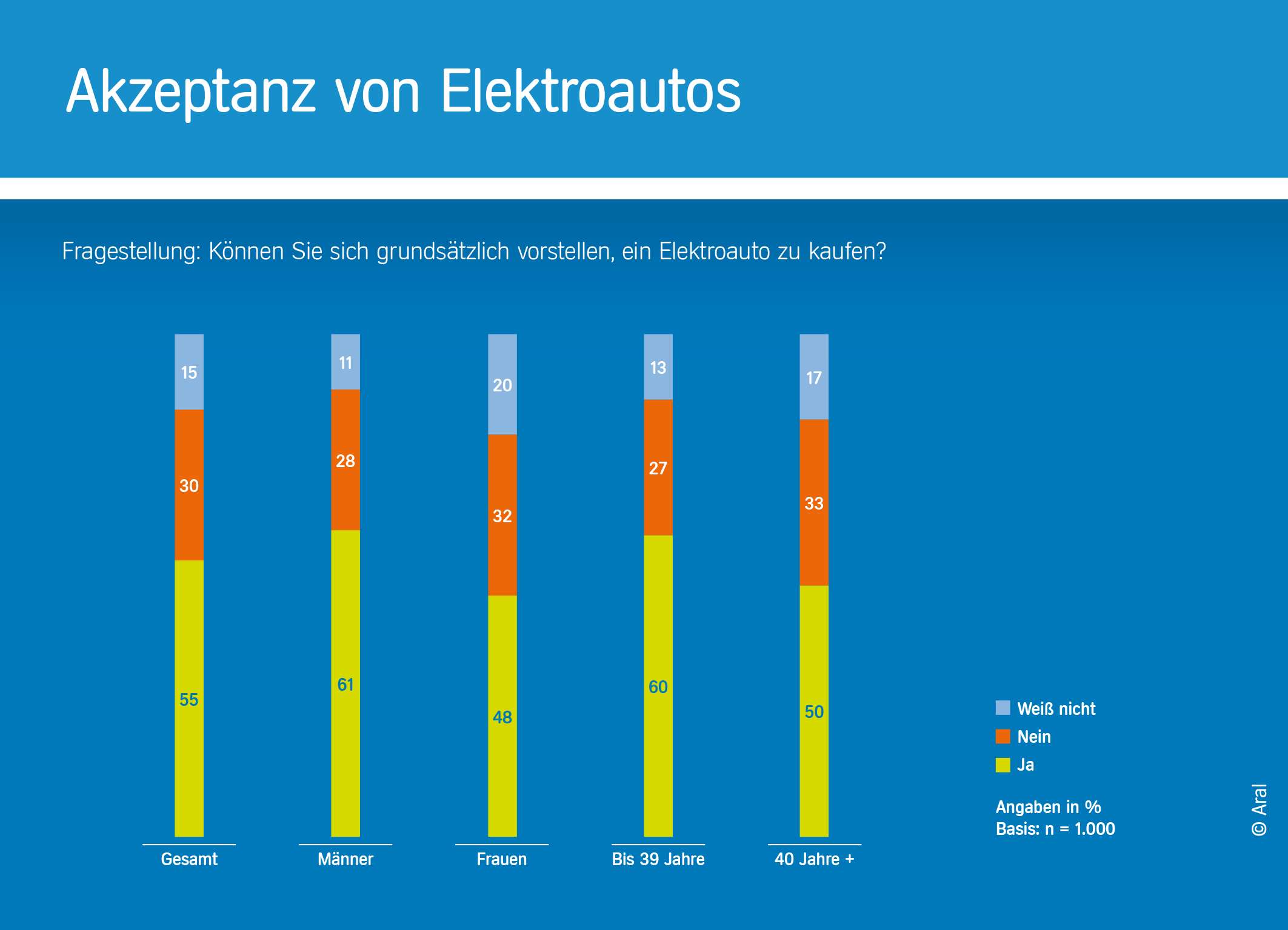 Akzeptanz von Elektroautos

Fragestellung: Können Sie sich grundsätzlich vorstellen, ein Elektroauto zu kaufen?

15
30
55
Gesamt

11
28
61
Männer

20
32
48
Frauen

13
27
60
Bis 39 Jahre

17
33
50
40 Jahre +

Weiß nicht
Nein
Ja

Angaben in %
Basis: n = 1.000

© Aral